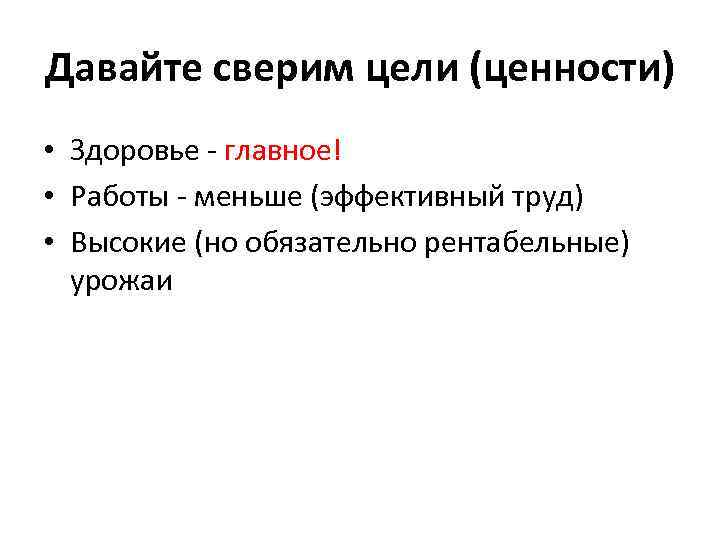 Давайте сверим цели (ценности)

• Здоровье - главное!
• Работы - меньше (эффективный труд)
• Высокие (но обязательно рентабельные) урожаи